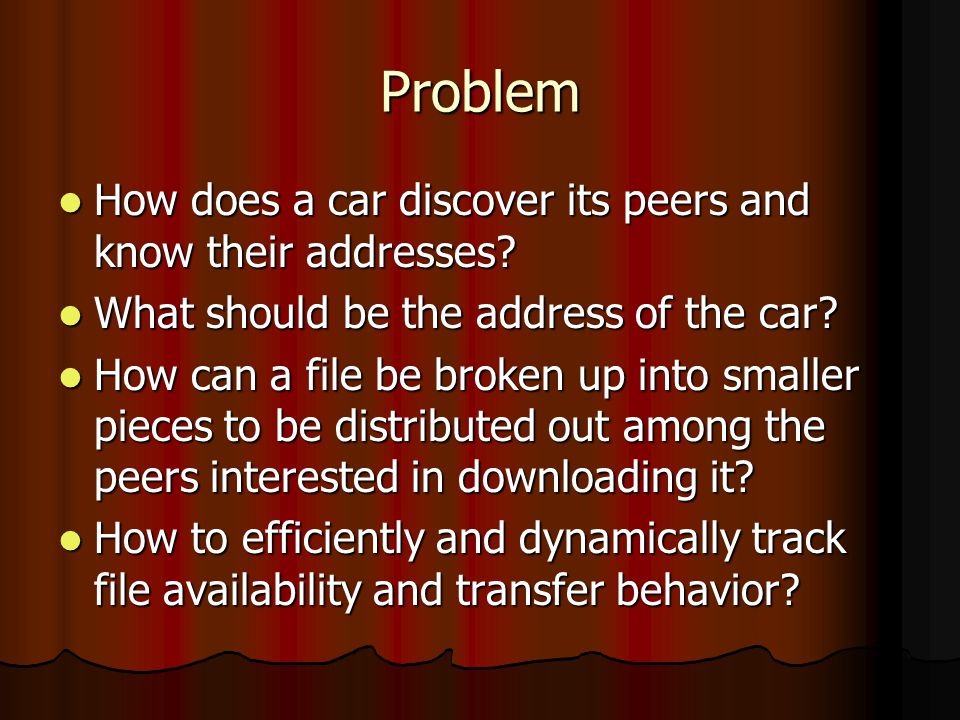 Problem

- How does a car discover its peers and know their addresses?
- What should be the address of the car?
- How can a file be broken up into smaller pieces to be distributed out among the peers interested in downloading it?
- How to efficiently and dynamically track file availability and transfer behavior?